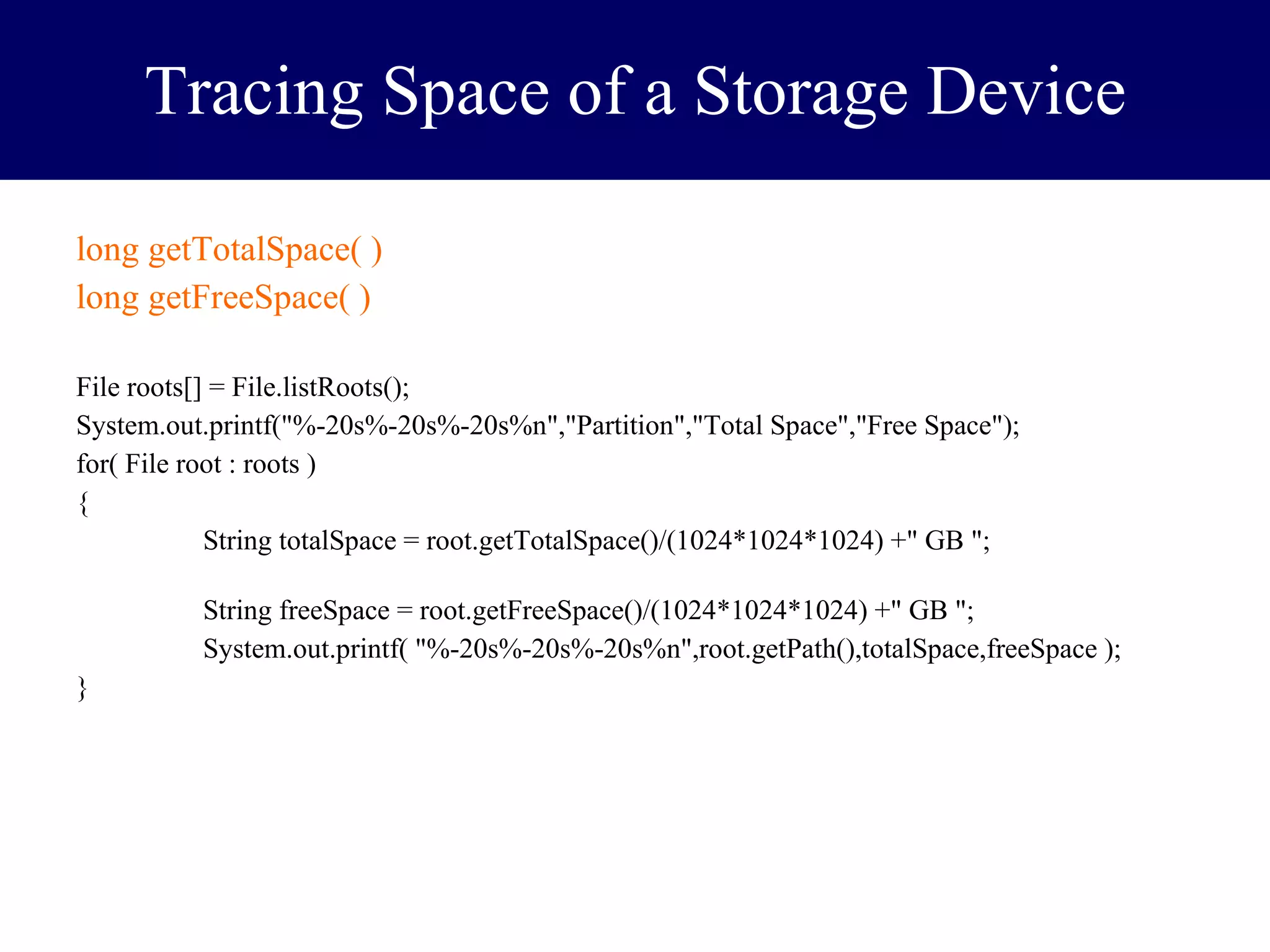 Tracing Space of a Storage Device

long getTotalSpace( )
long getFreeSpace( )

File roots[] = File.listRoots();
System.out.printf("%-20s%-20s%-20s%n","Partition","Total Space","Free Space");
for( File root : roots )
{
String totalSpace = root.getTotalSpace()/(1024*1024*1024) +" GB ";

String freeSpace = root.getFreeSpace()/(1024*1024*1024) +" GB ";
System.out.printf( "%-20s%-20s%-20s%n",root.getPath(),totalSpace,freeSpace );
}